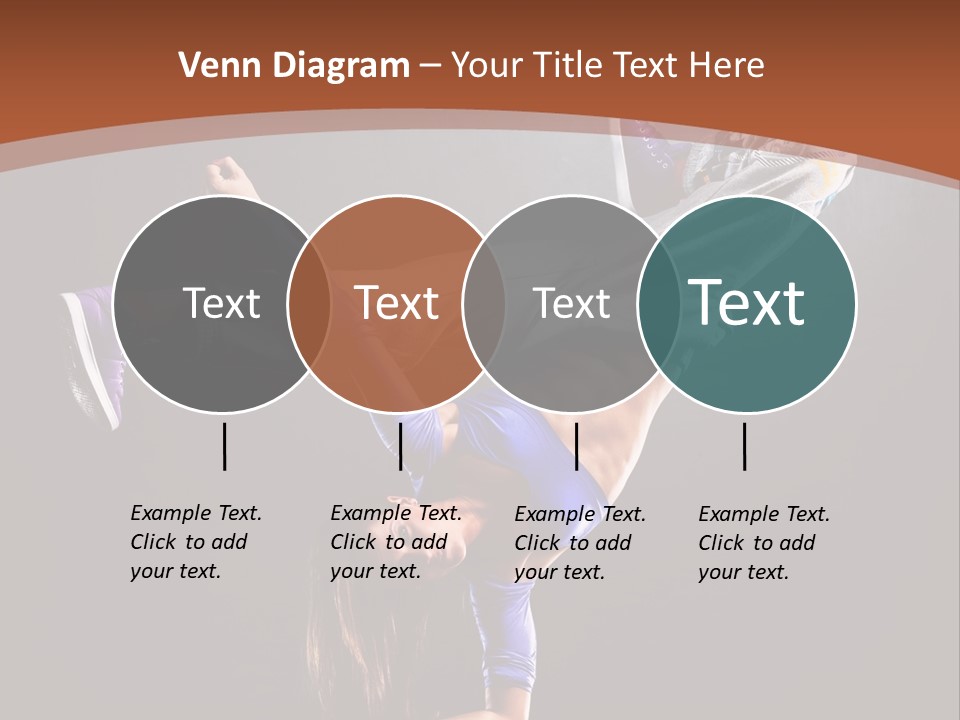 Venn Diagram – Your Title Text Here

Text

Text

Text

Text

Example Text. Click to add your text.

Example Text. Click to add your text.

Example Text. Click to add your text.

Example Text. Click to add your text.